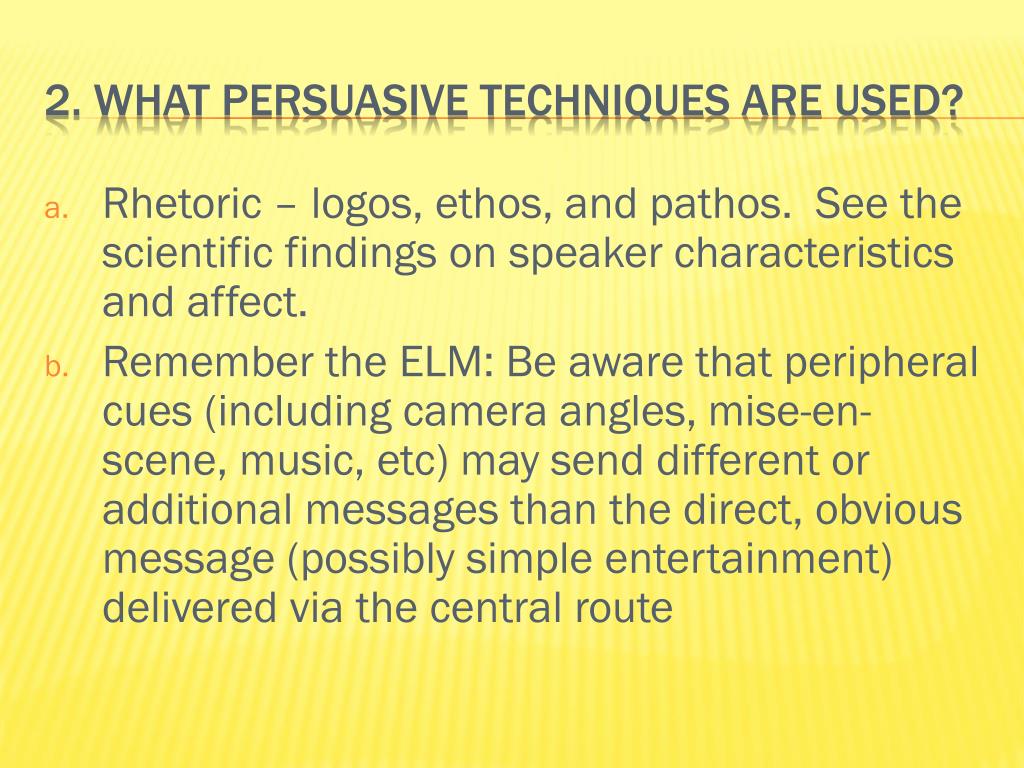 2. WHAT PERSUASIVE TECHNIQUES ARE USED?

a. Rhetoric – logos, ethos, and pathos. See the scientific findings on speaker characteristics and affect.

b. Remember the ELM: Be aware that peripheral cues (including camera angles, mise-en-scene, music, etc) may send different or additional messages than the direct, obvious message (possibly simple entertainment) delivered via the central route